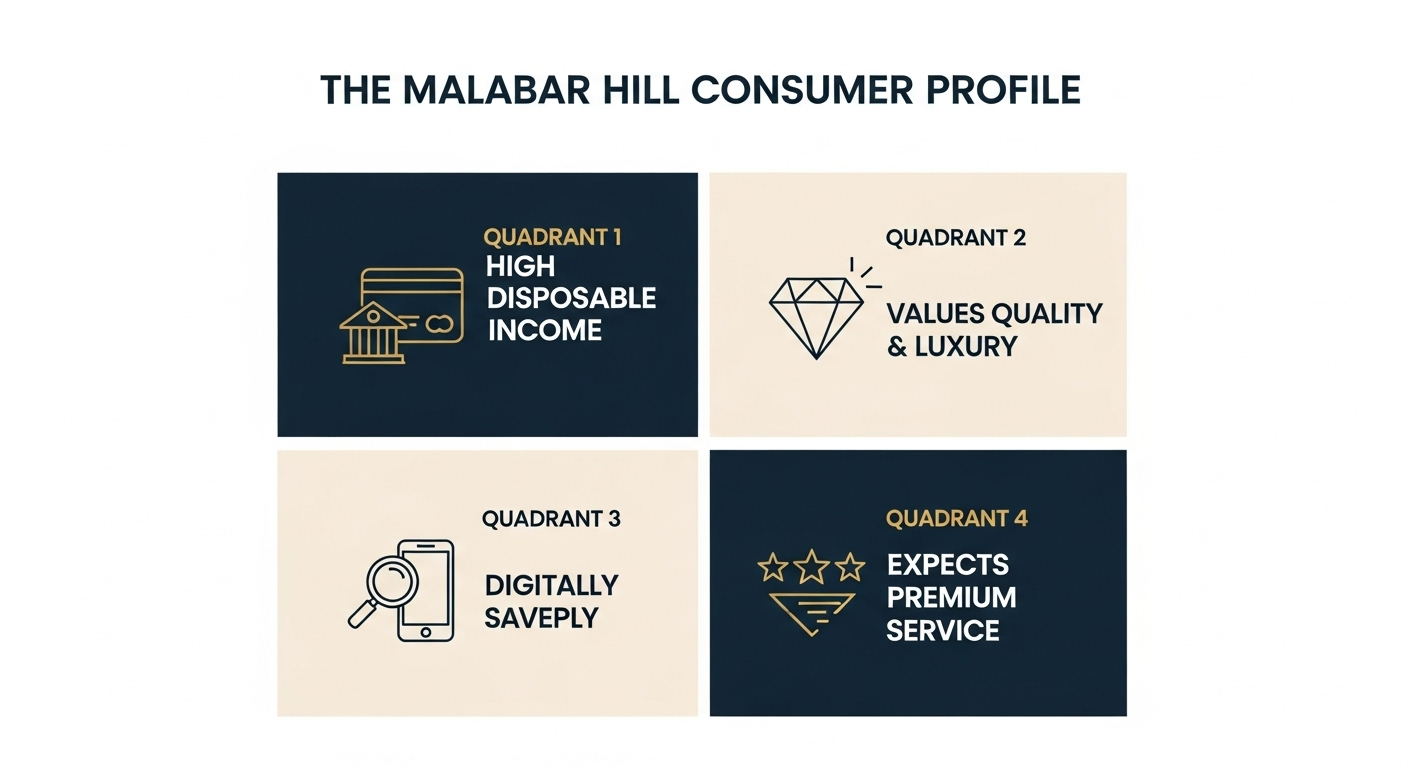 THE MALABAR HILL CONSUMER PROFILE

QUADRANT 1
HIGH DISPOSABLE INCOME

QUADRANT 2
VALUES QUALITY & LUXURY

QUADRANT 3
DIGITALLY SAVEPLY

QUADRANT 4
EXPECTS PREMIUM SERVICE